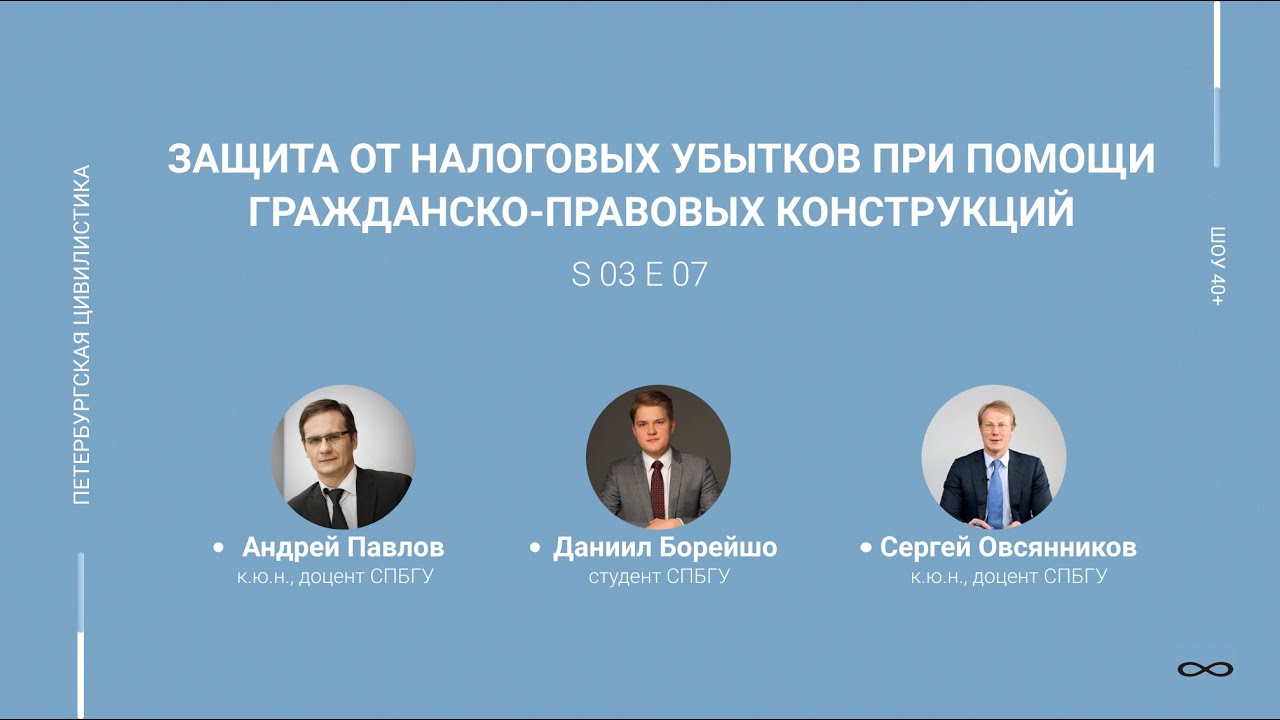 ПЕТЕРБУРГСКАЯ ЦИВИЛИСТИКА

ЗАЩИТА ОТ НАЛОГОВЫХ УБЫТКОВ ПРИ ПОМОЩИ ГРАЖДАНСКО-ПРАВОВЫХ КОНСТРУКЦИЙ

S 03 E 07

ШОУ 40+

• Андрей Павлов
к.ю.н., доцент СПБГУ

• Даниил Борейшо
студент СПБГУ

• Сергей Овсянников
к.ю.н., доцент СПБГУ